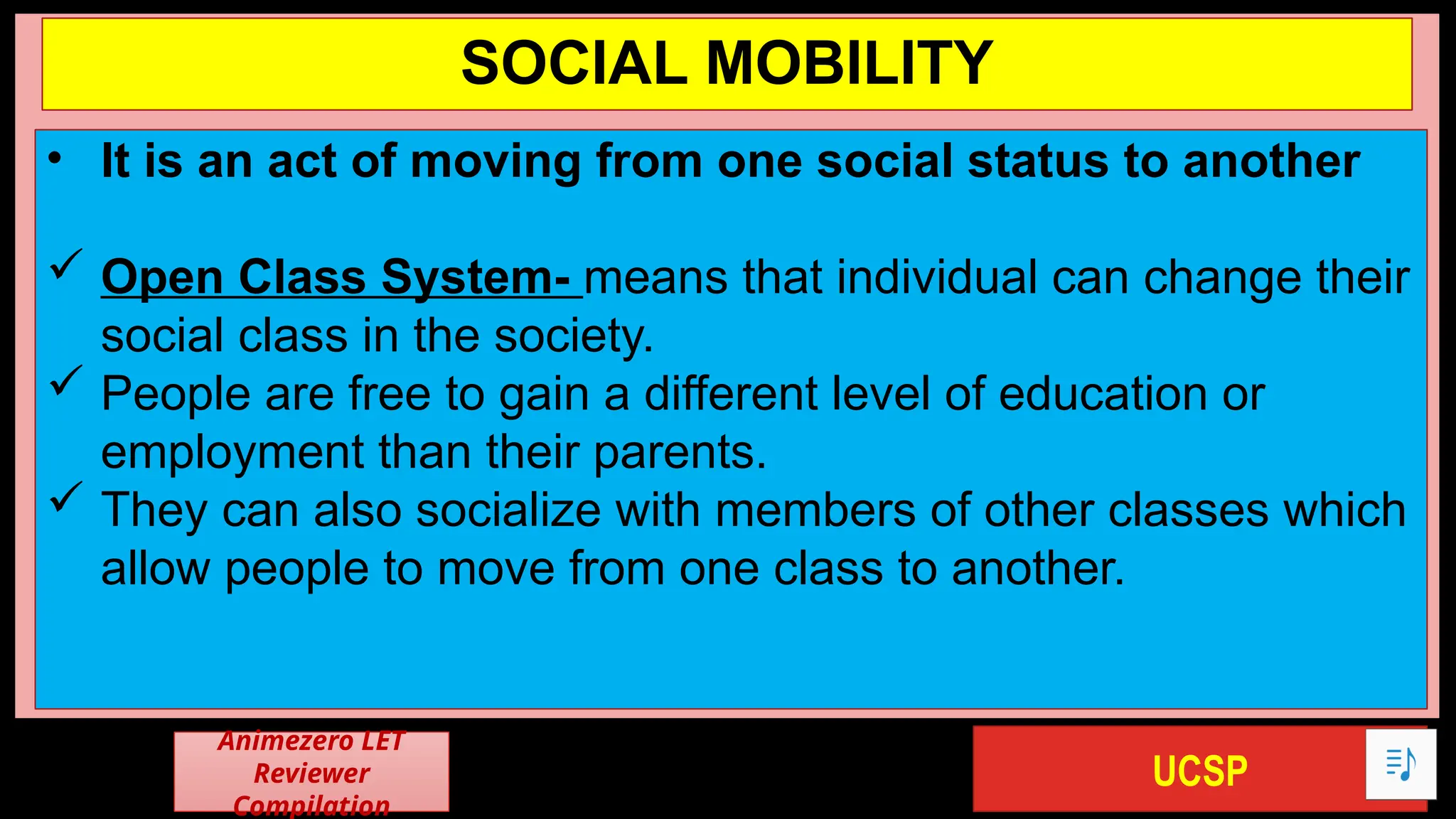 SOCIAL MOBILITY

• It is an act of moving from one social status to another

✓ Open Class System- means that individual can change their social class in the society.
✓ People are free to gain a different level of education or employment than their parents.
✓ They can also socialize with members of other classes which allow people to move from one class to another.

Animezero LET Reviewer Compilation

UCSP